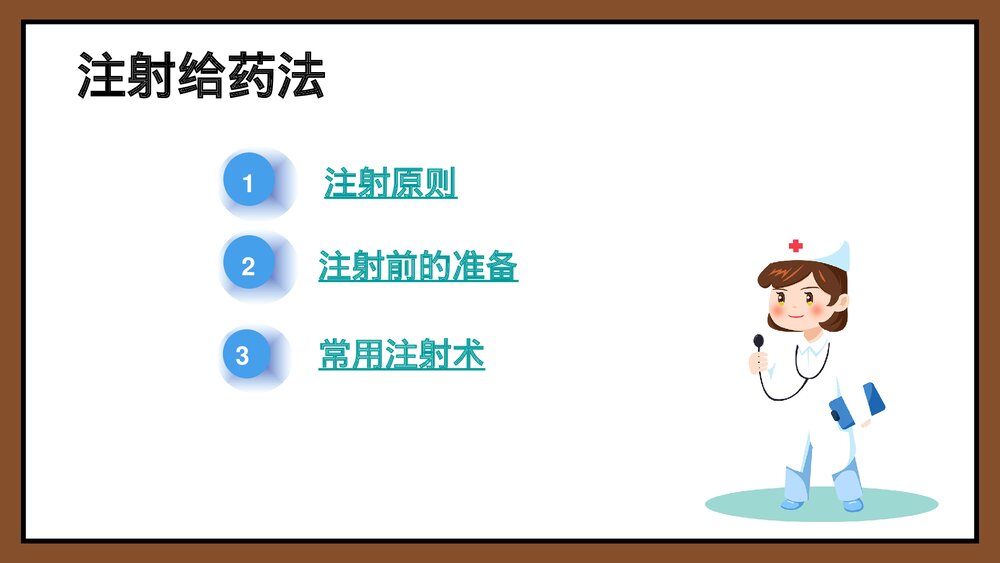 注射给药法

1 注射原则

2 注射前的准备

3 常用注射术